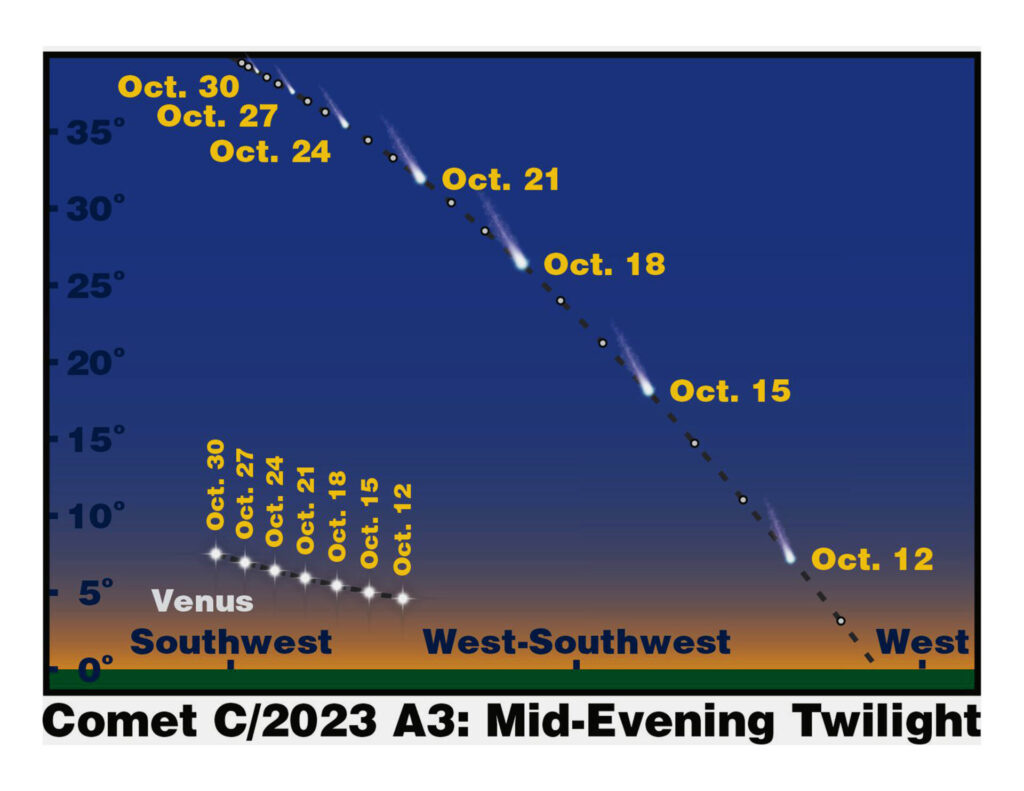 Oct. 30
Oct. 27
Oct. 24
Oct. 21
Oct. 18
Oct. 15
Oct. 12

35°
30°
25°
20°
15°
10°
5°
0°

Oct. 30
Oct. 27
Oct. 24
Oct. 21
Oct. 18
Oct. 15
Oct. 12

Venus

Southwest
West-Southwest
West

Comet C/2023 A3: Mid-Evening Twilight